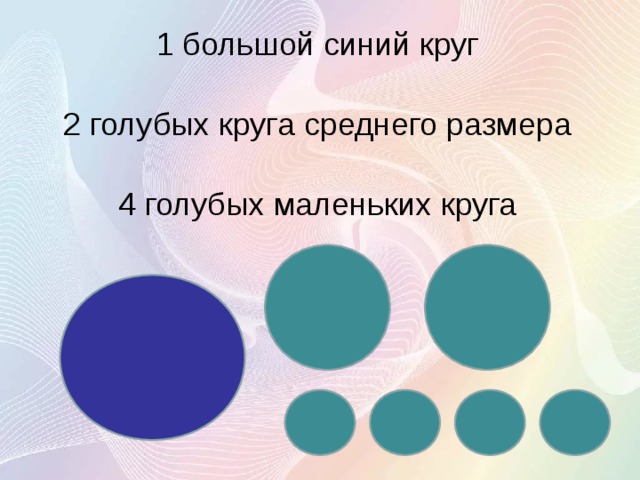 1 большой синий круг

2 голубых круга среднего размера

4 голубых маленьких круга